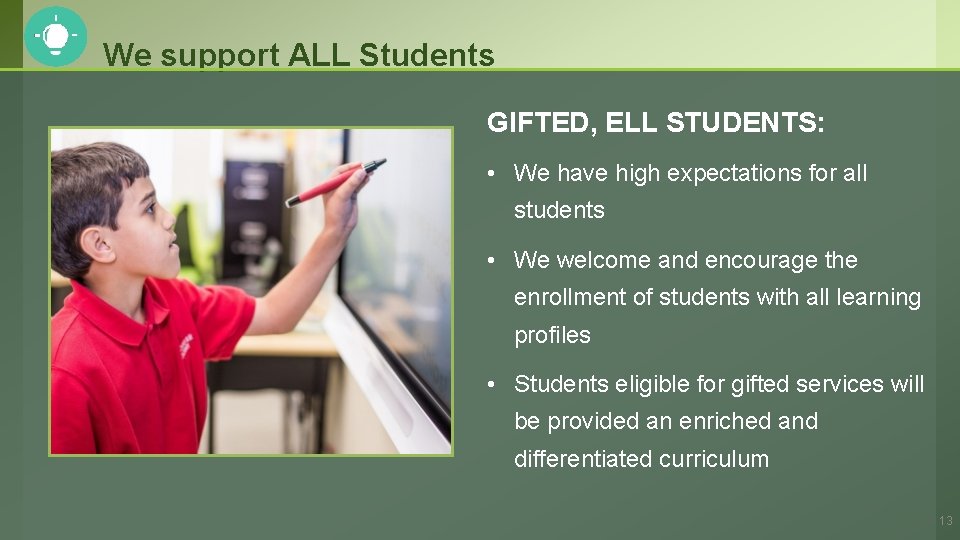 We support ALL Students

GIFTED, ELL STUDENTS:

• We have high expectations for all students

• We welcome and encourage the enrollment of students with all learning profiles

• Students eligible for gifted services will be provided an enriched and differentiated curriculum

13